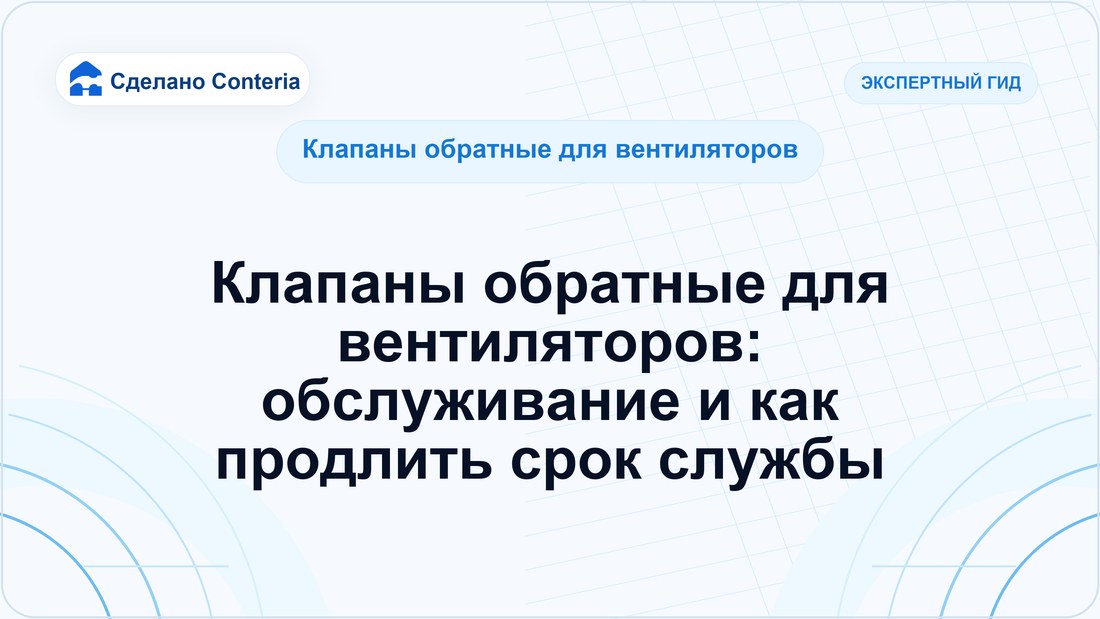 Сделано Conteria

ЭКСПЕРТНЫЙ ГИД

Клапаны обратные для вентиляторов

Клапаны обратные для вентиляторов: обслуживание и как продлить срок службы